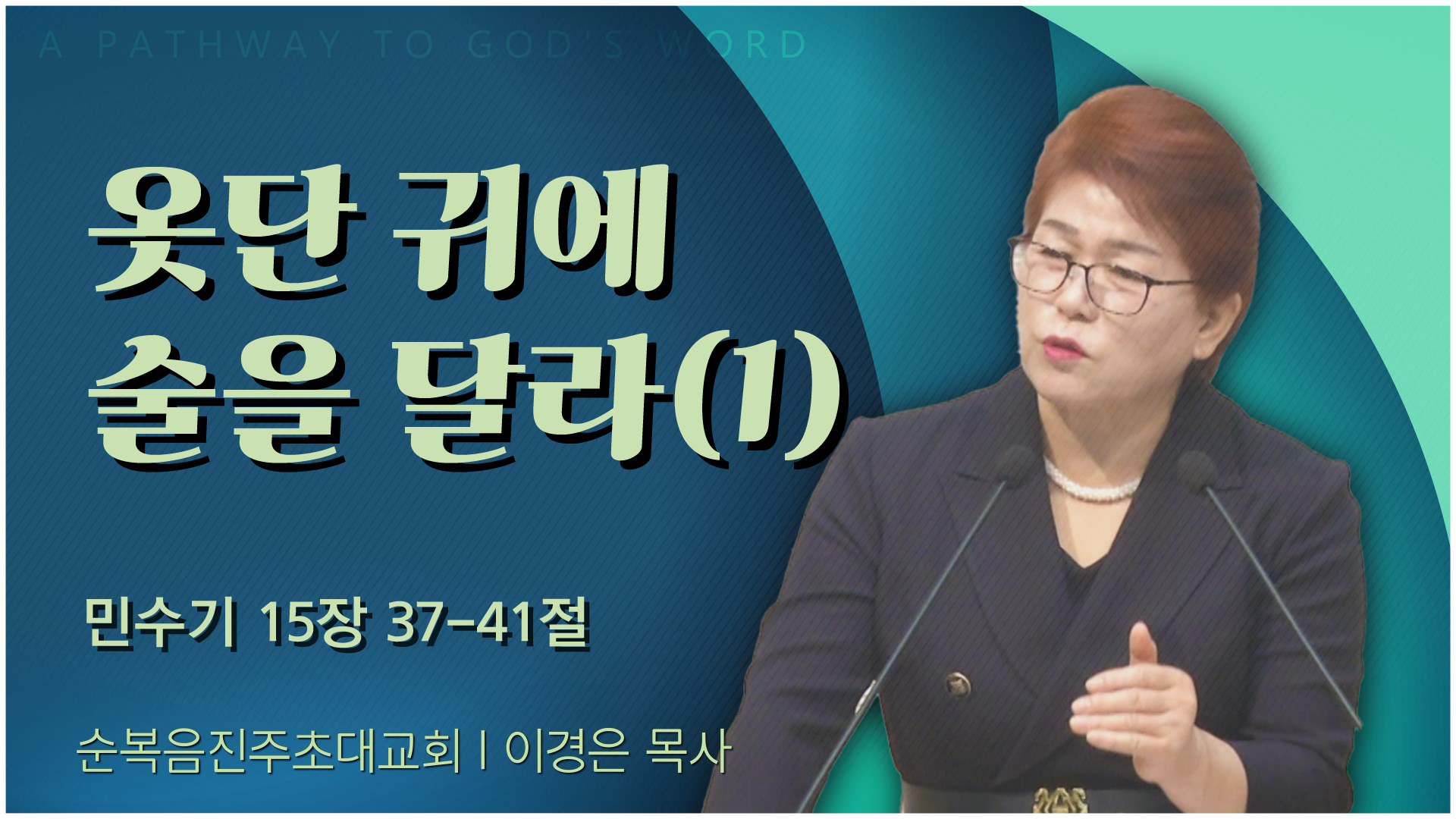 A PATHWAY TO GOD'S WORD

옷단 귀에
술을 달라(1)

민수기 15장 37-41절

순복음진주초대교회 | 이경은 목사